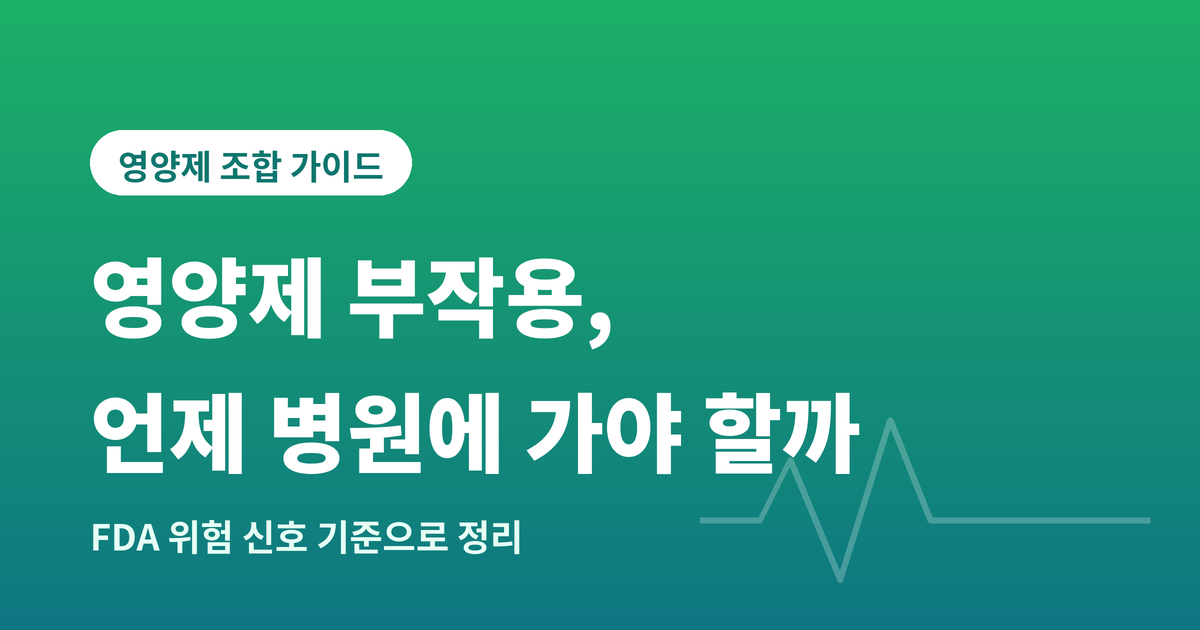 영양제 조합 가이드

영양제 부작용,
언제 병원에 가야 할까

FDA 위험 신호 기준으로 정리